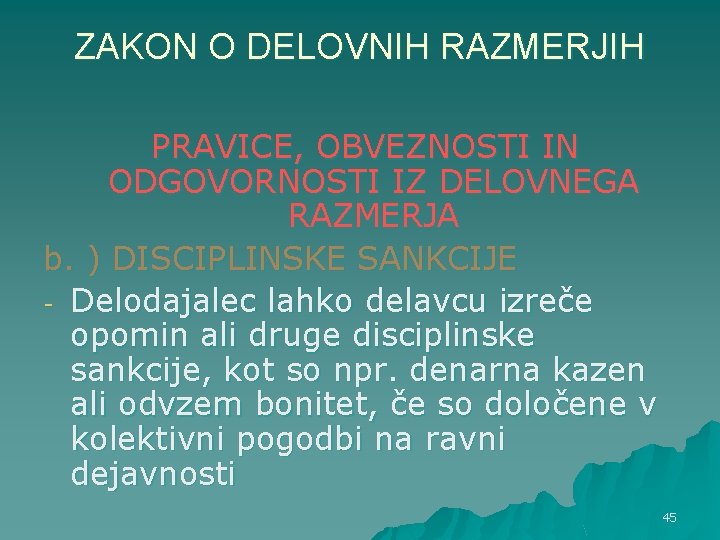 ZAKON O DELOVNIH RAZMERJIH

PRAVICE, OBVEZNOSTI IN ODGOVORNOSTI IZ DELOVNEGA RAZMERJA

b. ) DISCIPLINSKE SANKCIJE

- Delodajalec lahko delavcu izreče opomin ali druge disciplinske sankcije, kot so npr. denarna kazen ali odvzem bonitet, če so določene v kolektivni pogodbi na ravni dejavnosti

45